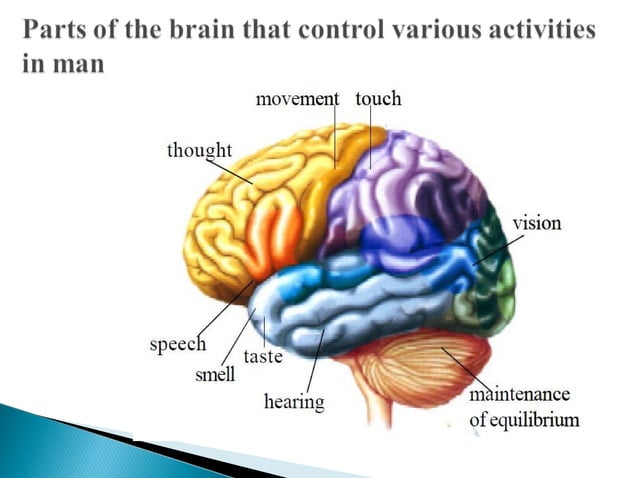 Parts of the brain that control various activities in man

movement
touch
thought
vision
speech
smell
taste
hearing
maintenance of equilibrium